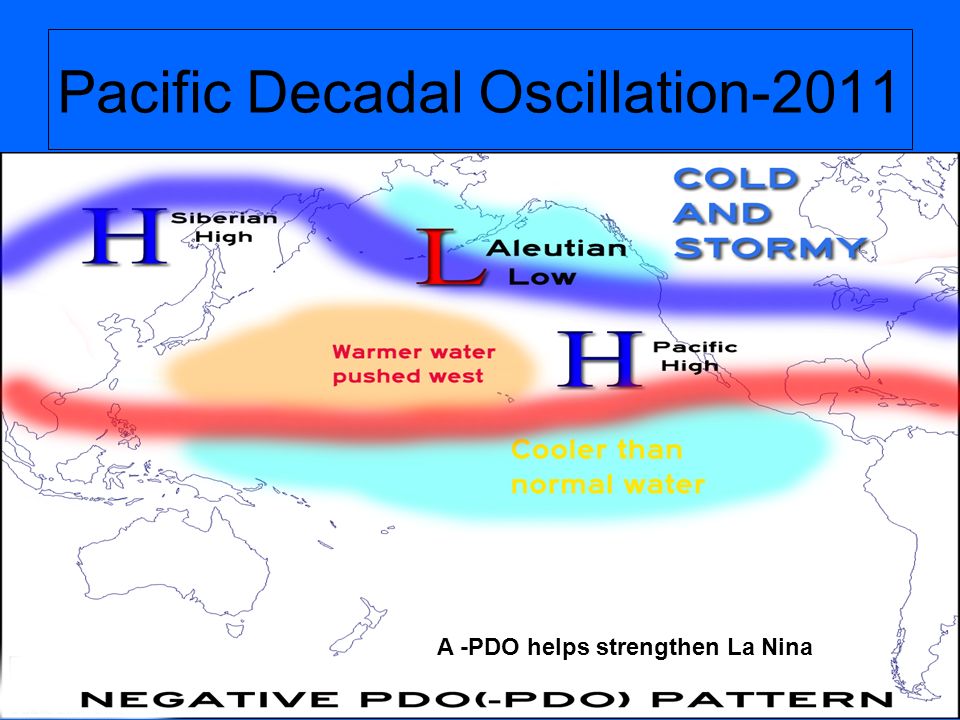 Pacific Decadal Oscillation-2011

H Siberian High

L Aleutian Low

COLD AND STORMY

Warmer water pushed west

H Pacific High

Cooler than normal water

A -PDO helps strengthen La Nina

NEGATIVE PDO(-PDO) PATTERN